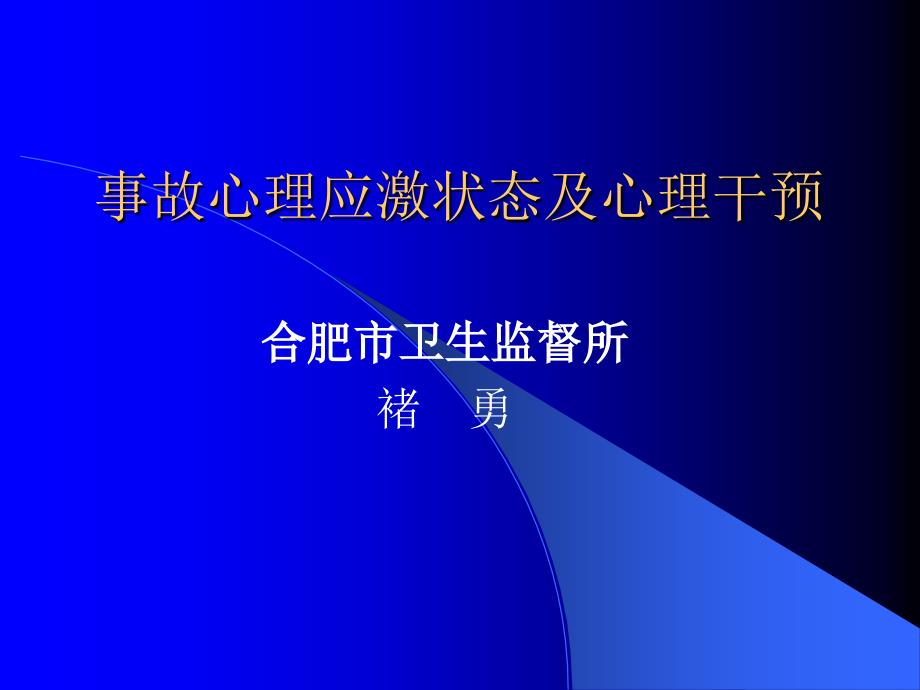 事故心理应激状态及心理干预

合肥市卫生监督所
褚　勇